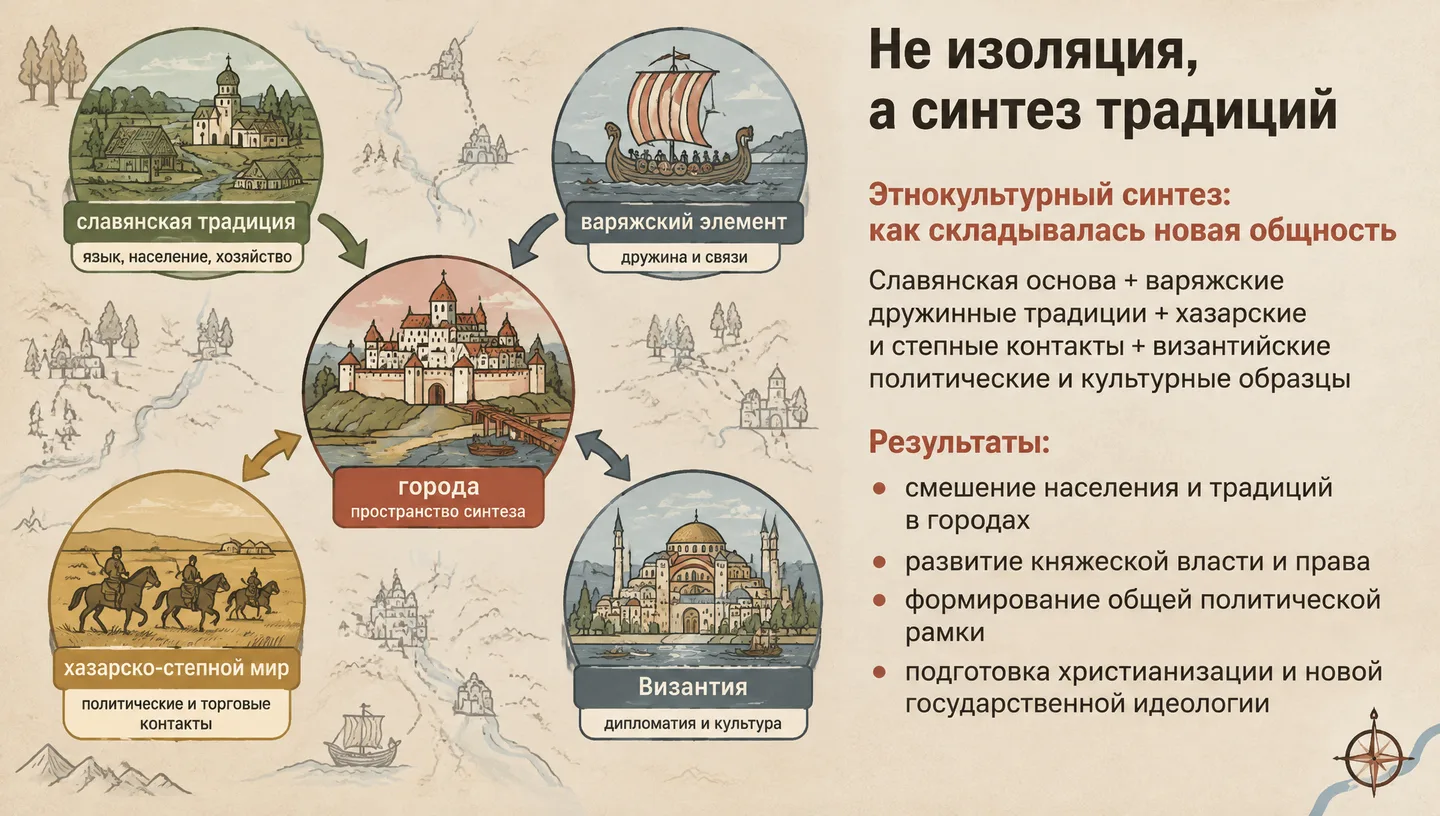 славянская традиция

язык, население, хозяйство

варяжский элемент

дружина и связи

города

пространство синтеза

хазарско-степной мир

политические и торговые контакты

Византия

дипломатия и культура

Не изоляция, а синтез традиций

Этнокультурный синтез: как складывалась новая общность

Славянская основа + варяжские дружинные традиции + хазарские и степные контакты + византийские политические и культурные образцы

Результаты:

• смешение населения и традиций в городах
• развитие княжеской власти и права
• формирование общей политической рамки
• подготовка христианизации и новой государственной идеологии